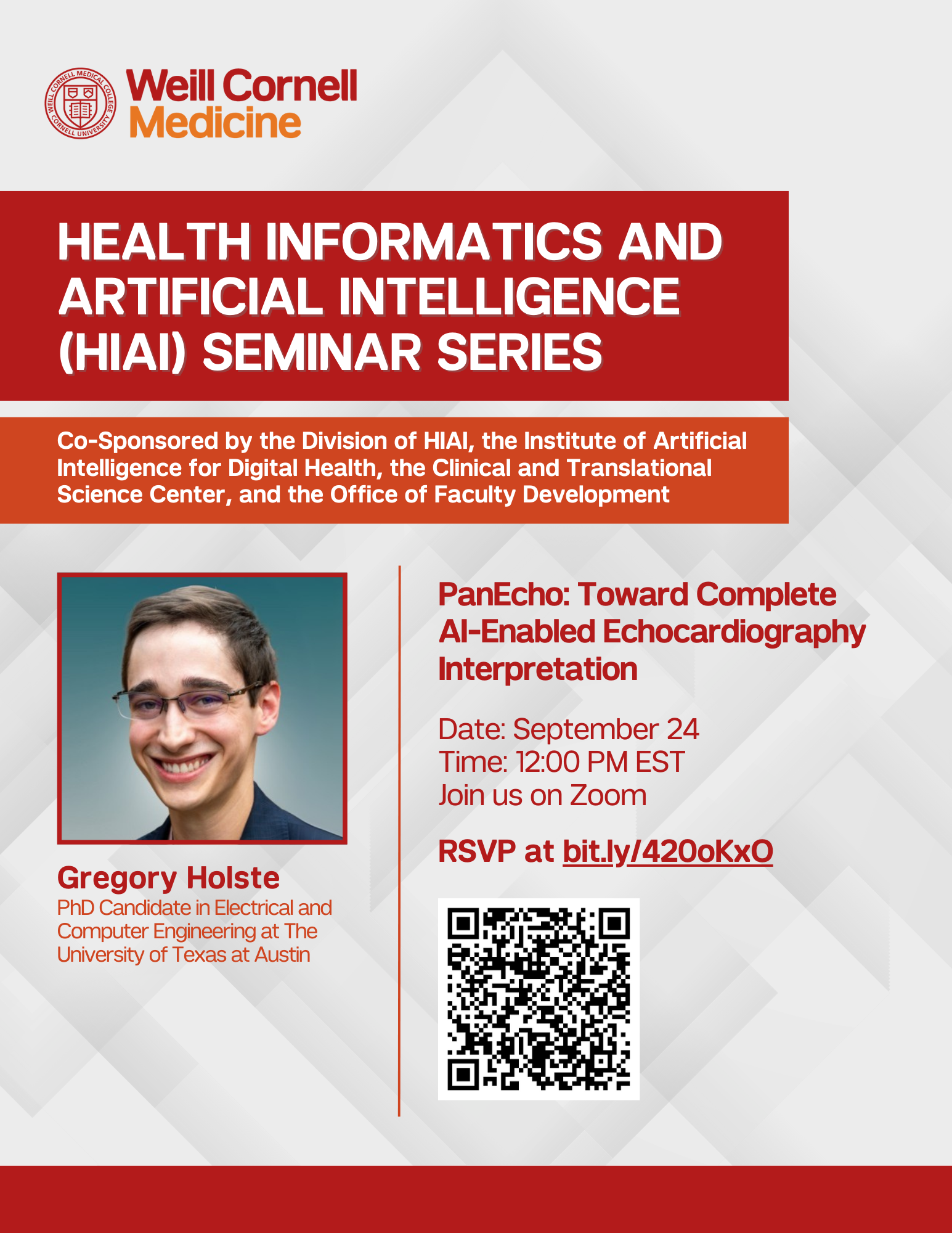 WEILL CORNELL MEDICAL COLLEGE CORNELL UNIVERSITY

Weill Cornell Medicine

HEALTH INFORMATICS AND ARTIFICIAL INTELLIGENCE (HIAI) SEMINAR SERIES

Co-Sponsored by the Division of HIAI, the Institute of Artificial Intelligence for Digital Health, the Clinical and Translational Science Center, and the Office of Faculty Development

Gregory Holste
PhD Candidate in Electrical and Computer Engineering at The University of Texas at Austin

PanEcho: Toward Complete AI-Enabled Echocardiography Interpretation

Date: September 24
Time: 12:00 PM EST
Join us on Zoom

RSVP at bit.ly/420oKxO